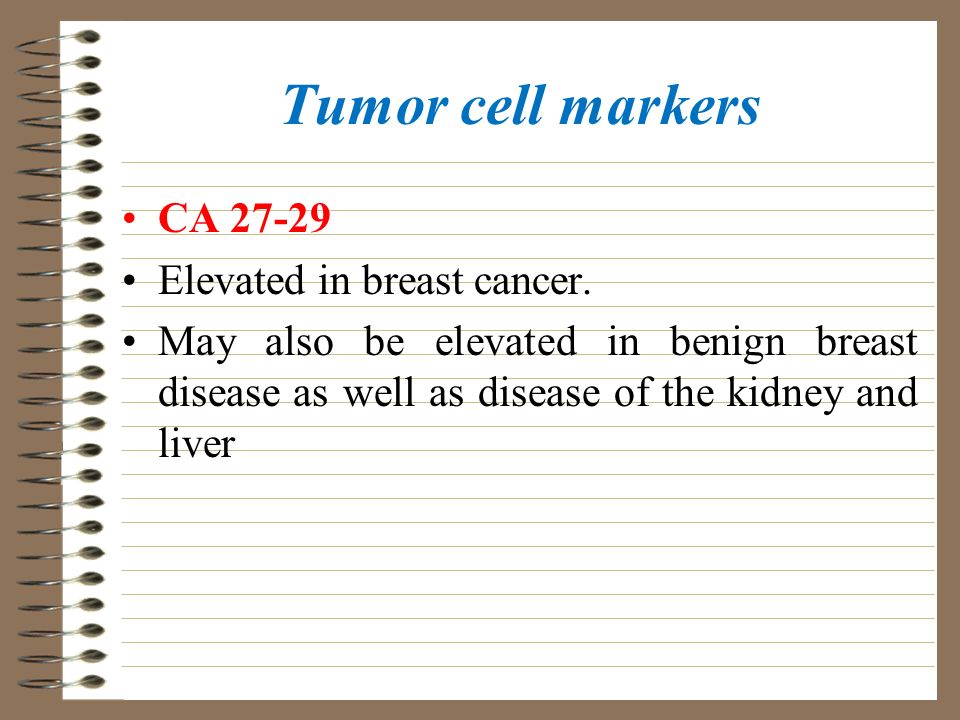 Tumor cell markers

• CA 27-29
• Elevated in breast cancer.
• May also be elevated in benign breast disease as well as disease of the kidney and liver